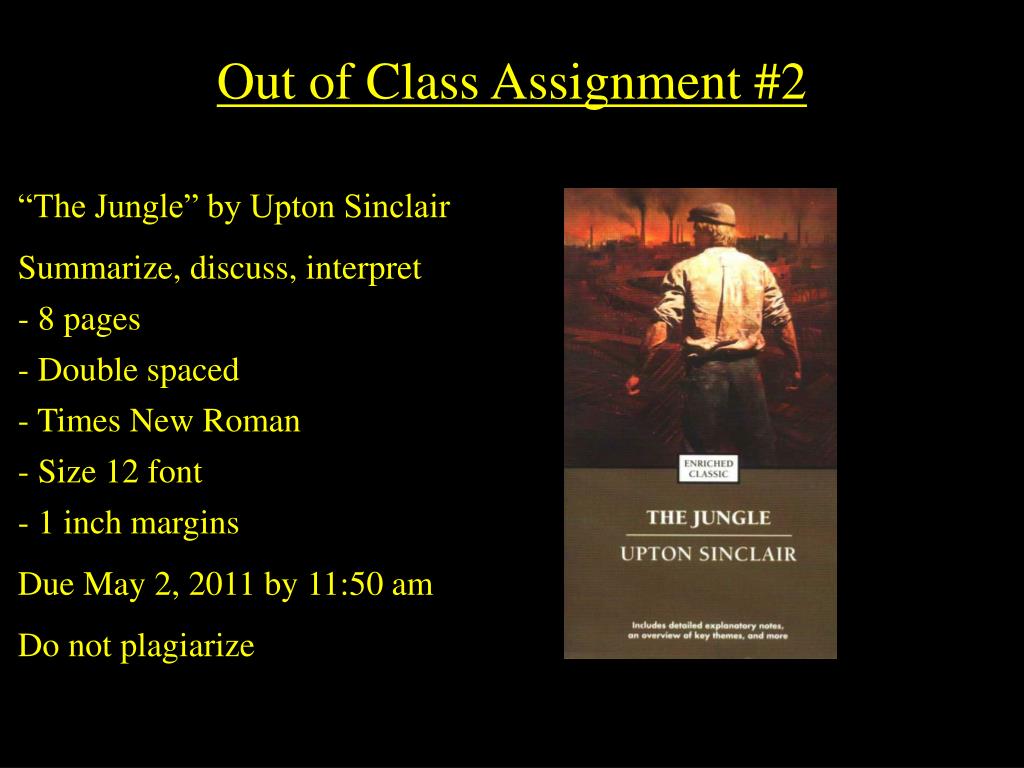 Out of Class Assignment #2

“The Jungle” by Upton Sinclair

Summarize, discuss, interpret

- 8 pages

- Double spaced

- Times New Roman

- Size 12 font

- 1 inch margins

Due May 2, 2011 by 11:50 am

Do not plagiarize

ENRICHED CLASSIC

THE JUNGLE

UPTON SINCLAIR

Includes detailed explanatory notes, an overview of key themes, and more